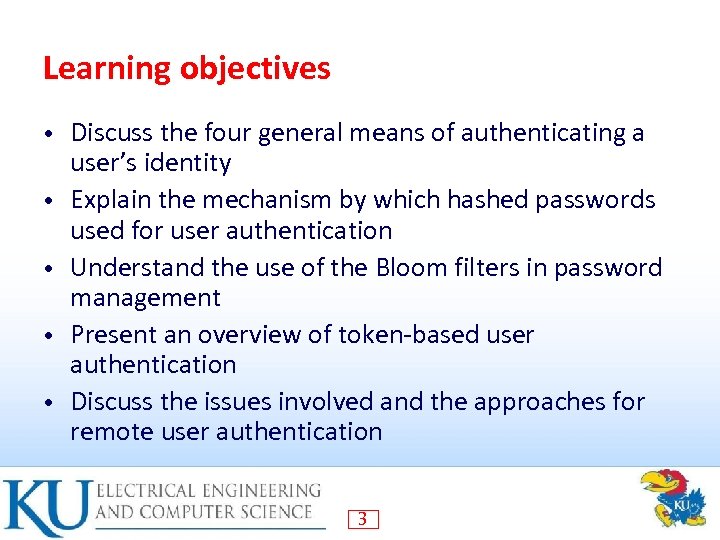 Learning objectives

• Discuss the four general means of authenticating a user's identity
• Explain the mechanism by which hashed passwords used for user authentication
• Understand the use of the Bloom filters in password management
• Present an overview of token-based user authentication
• Discuss the issues involved and the approaches for remote user authentication

KU ELECTRICAL ENGINEERING AND COMPUTER SCIENCE

3

KU